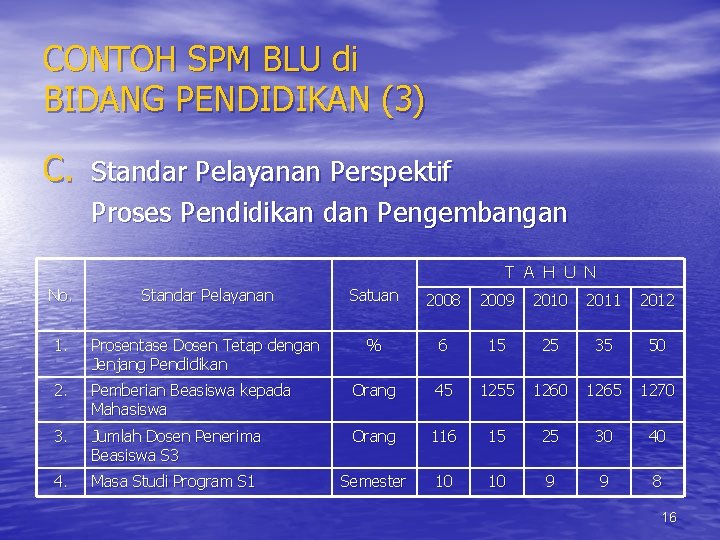 CONTOH SPM BLU di BIDANG PENDIDIKAN (3)

C. Standar Pelayanan Perspektif Proses Pendidikan dan Pengembangan

| No. | Standar Pelayanan | Satuan | T A H U N | | | | |
|---|---|---|---|---|---|---|---|
| | | | 2008 | 2009 | 2010 | 2011 | 2012 |
| 1. | Prosentase Dosen Tetap dengan Jenjang Pendidikan | % | 6 | 15 | 25 | 35 | 50 |
| 2. | Pemberian Beasiswa kepada Mahasiswa | Orang | 45 | 1255 | 1260 | 1265 | 1270 |
| 3. | Jumlah Dosen Penerima Beasiswa S3 | Orang | 116 | 15 | 25 | 30 | 40 |
| 4. | Masa Studi Program S1 | Semester | 10 | 10 | 9 | 9 | 8 |

16